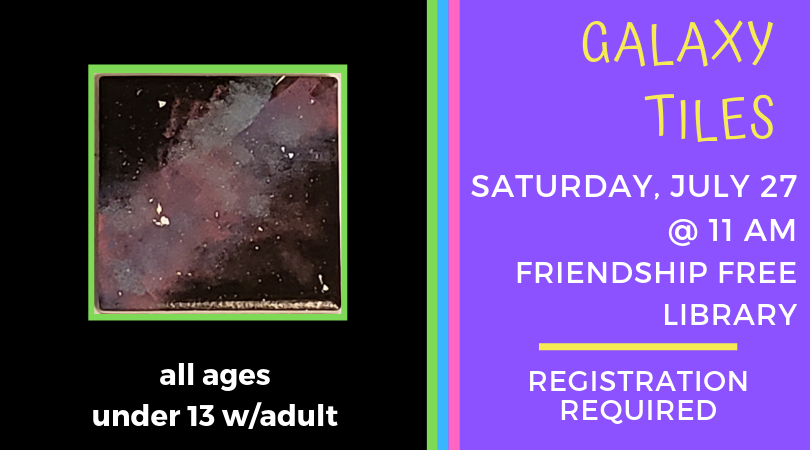 all ages
under 13 w/adult

GALAXY TILES

SATURDAY, JULY 27 @ 11 AM
FRIENDSHIP FREE LIBRARY

REGISTRATION REQUIRED